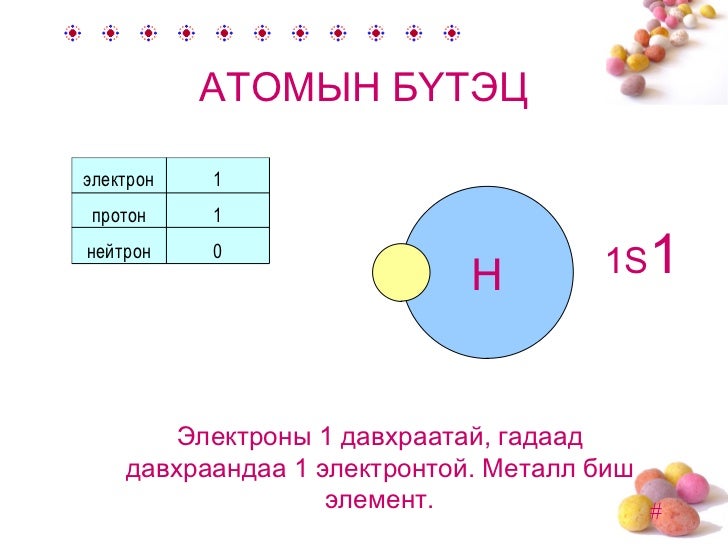 АТОМЫН БҮТЭЦ

| электрон | 1 |
|---|---|
| протон | 1 |
| нейтрон | 0 |

H

1S1

Электроны 1 давхраатай, гадаад давхраандаа 1 электронтой. Металл биш элемент.

#